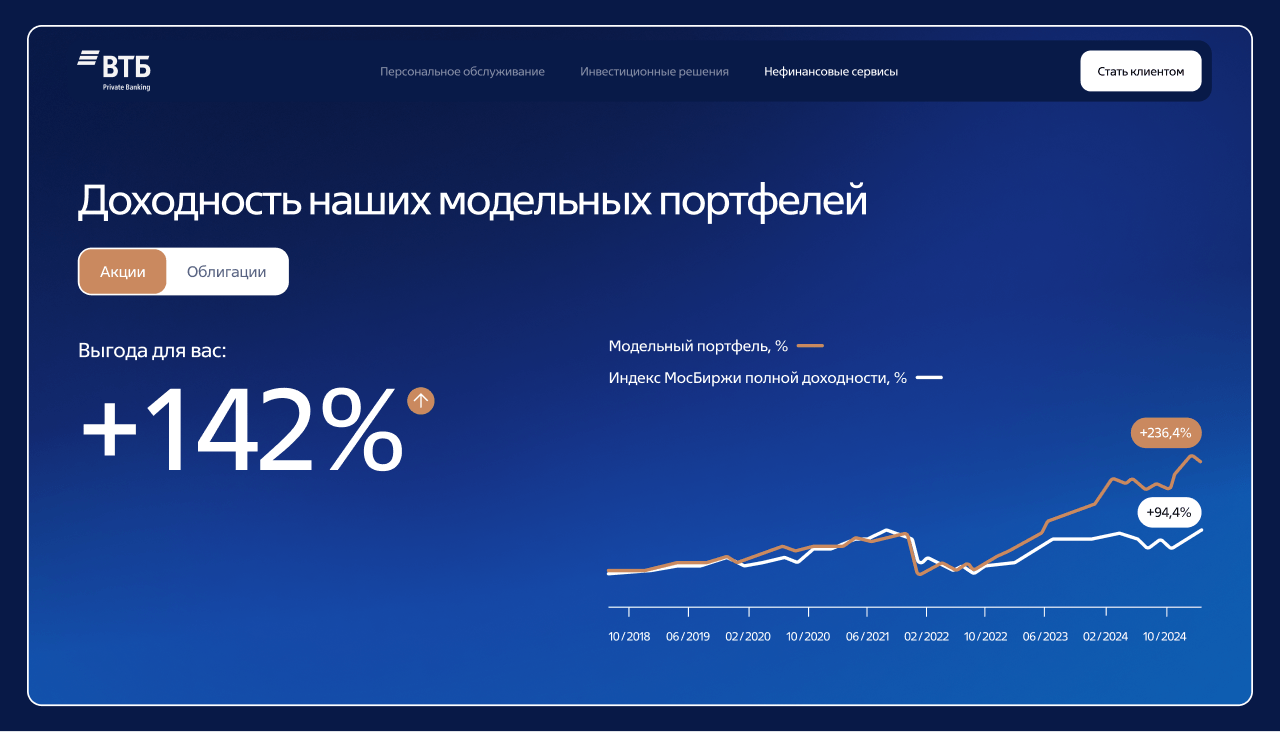 ВТБ
Private Banking

Персональное обслуживание Инвестиционные решения Нефинансовые сервисы

Стать клиентом

Доходность наших модельных портфелей

Акции Облигации

Выгода для вас:

+142%

Модельный портфель, %

Индекс МосБиржи полной доходности, %

+236,4%

+94,4%

10 / 2018 06 / 2019 02 / 2020 10 / 2020 06 / 2021 02 / 2022 10 / 2022 06 / 2023 02 / 2024 10 / 2024